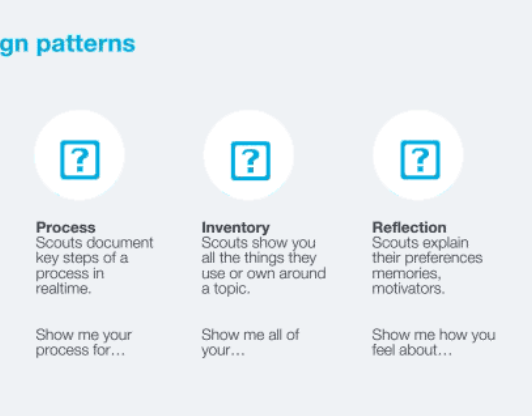 gn patterns

?

Process
Scouts document key steps of a process in realtime.

Show me your process for…

?

Inventory
Scouts show you all the things they use or own around a topic.

Show me all of your…

?

Reflection
Scouts explain their preferences memories, motivators.

Show me how you feel about…